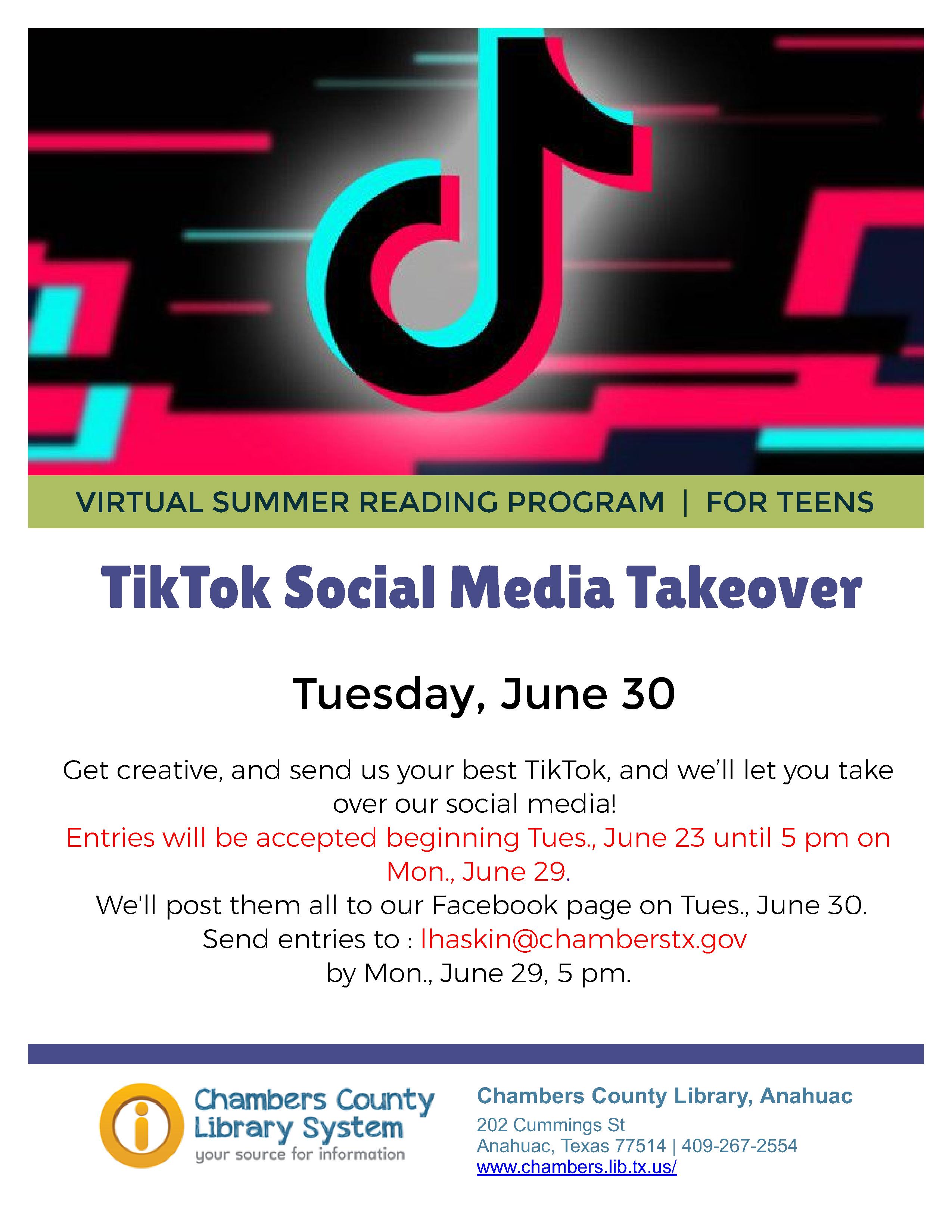 VIRTUAL SUMMER READING PROGRAM | FOR TEENS

TikTok Social Media Takeover

Tuesday, June 30

Get creative, and send us your best TikTok, and we'll let you take over our social media!
Entries will be accepted beginning Tues., June 23 until 5 pm on Mon., June 29.
We'll post them all to our Facebook page on Tues., June 30.
Send entries to : lhaskin@chamberstx.gov
by Mon., June 29, 5 pm.

Chambers County Library System
your source for information

Chambers County Library, Anahuac
202 Cummings St
Anahuac, Texas 77514 | 409-267-2554
www.chambers.lib.tx.us/